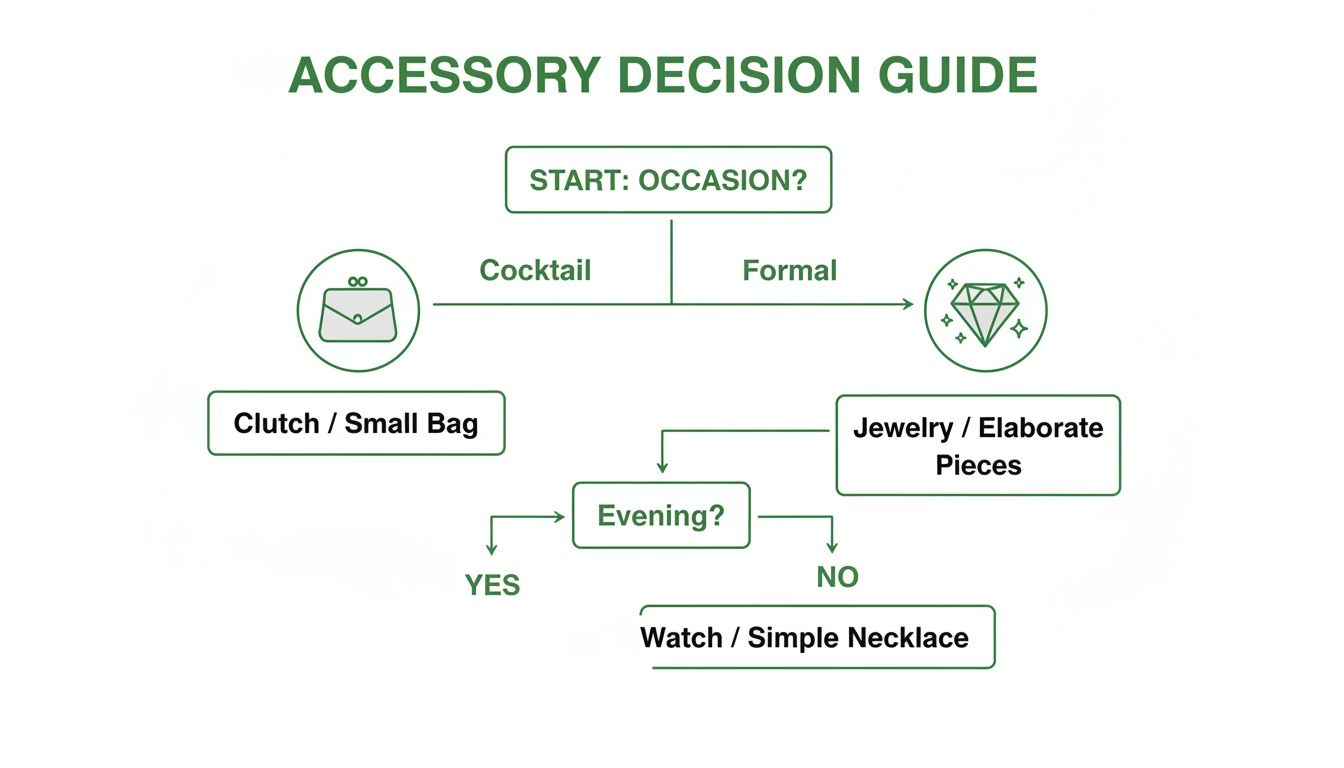 ACCESSORY DECISION GUIDE

START: OCCASION?

Cocktail

Formal

Clutch / Small Bag

Jewelry / Elaborate Pieces

Evening?

YES

NO

Watch / Simple Necklace